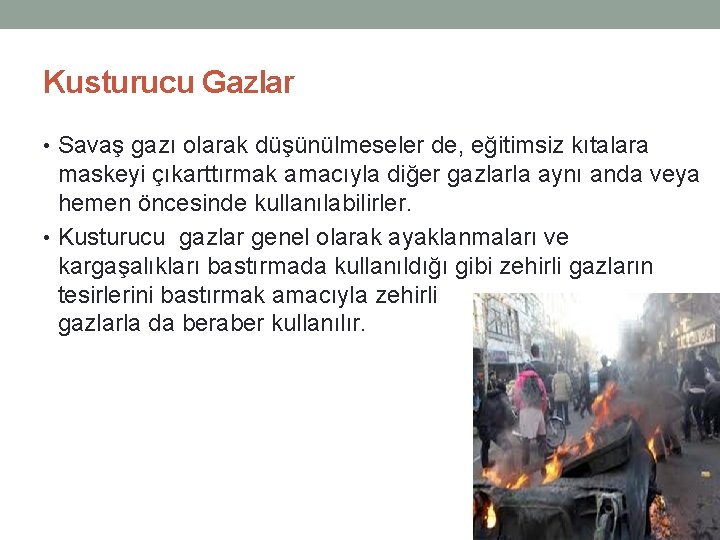 Kusturucu Gazlar

• Savaş gazı olarak düşünülmeseler de, eğitimsiz kıtalara maskeyi çıkarttırmak amacıyla diğer gazlarla aynı anda veya hemen öncesinde kullanılabilirler.

• Kusturucu gazlar genel olarak ayaklanmaları ve kargaşalıkları bastırmada kullanıldığı gibi zehirli gazların tesirlerini bastırmak amacıyla zehirli gazlarla da beraber kullanılır.